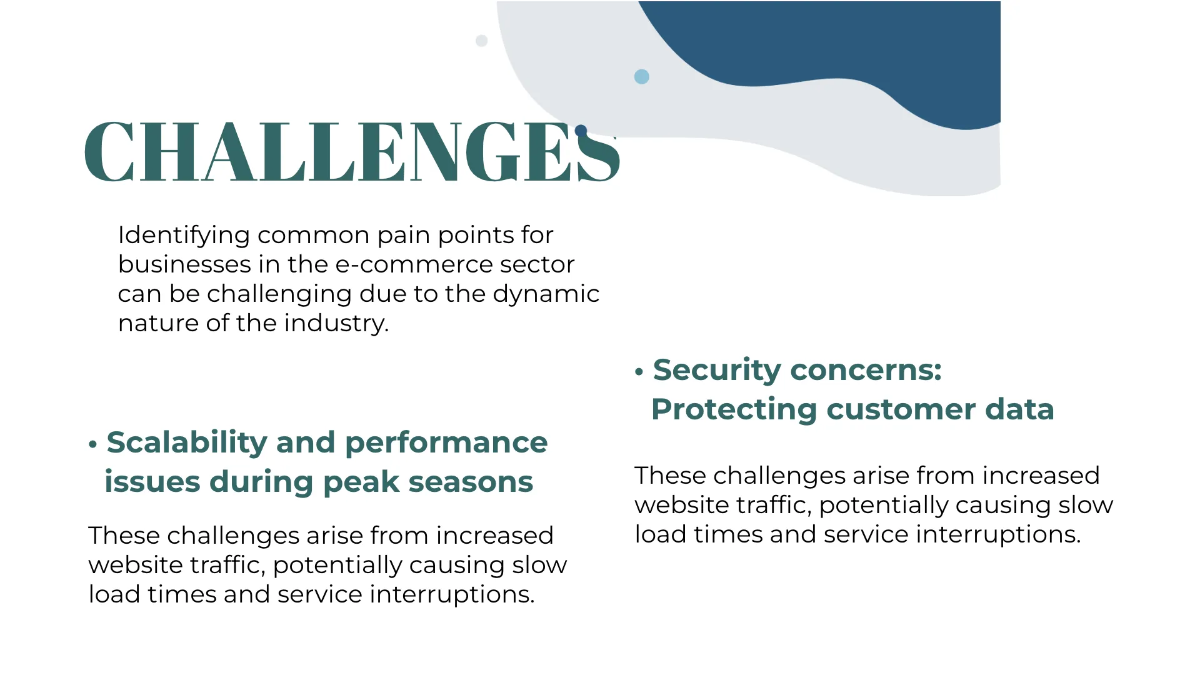 CHALLENGES

Identifying common pain points for businesses in the e-commerce sector can be challenging due to the dynamic nature of the industry.

• Scalability and performance issues during peak seasons

These challenges arise from increased website traffic, potentially causing slow load times and service interruptions.

• Security concerns: Protecting customer data

These challenges arise from increased website traffic, potentially causing slow load times and service interruptions.